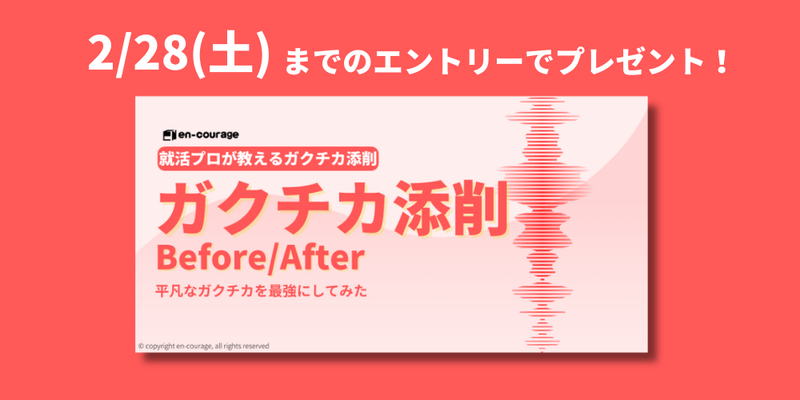 2/28(土) までのエントリーでプレゼント！

en-courage

就活プロが教えるガクチカ添削

ガクチカ添削

Before/After

平凡なガクチカを最強にしてみた

© copyright en-courage, all rights reserved